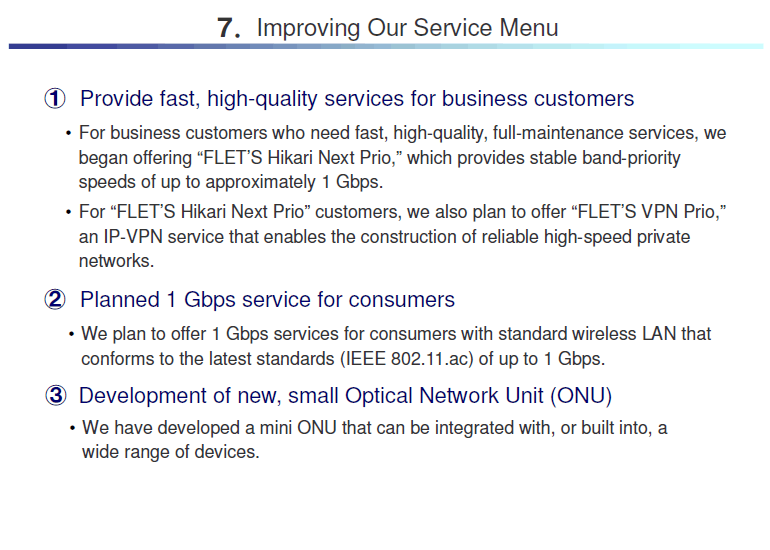 7. Improving Our Service Menu

① Provide fast, high-quality services for business customers

• For business customers who need fast, high-quality, full-maintenance services, we began offering “FLET’S Hikari Next Prio,” which provides stable band-priority speeds of up to approximately 1 Gbps.

• For “FLET’S Hikari Next Prio” customers, we also plan to offer “FLET’S VPN Prio,” an IP-VPN service that enables the construction of reliable high-speed private networks.

② Planned 1 Gbps service for consumers

• We plan to offer 1 Gbps services for consumers with standard wireless LAN that conforms to the latest standards (IEEE 802.11.ac) of up to 1 Gbps.

③ Development of new, small Optical Network Unit (ONU)

• We have developed a mini ONU that can be integrated with, or built into, a wide range of devices.